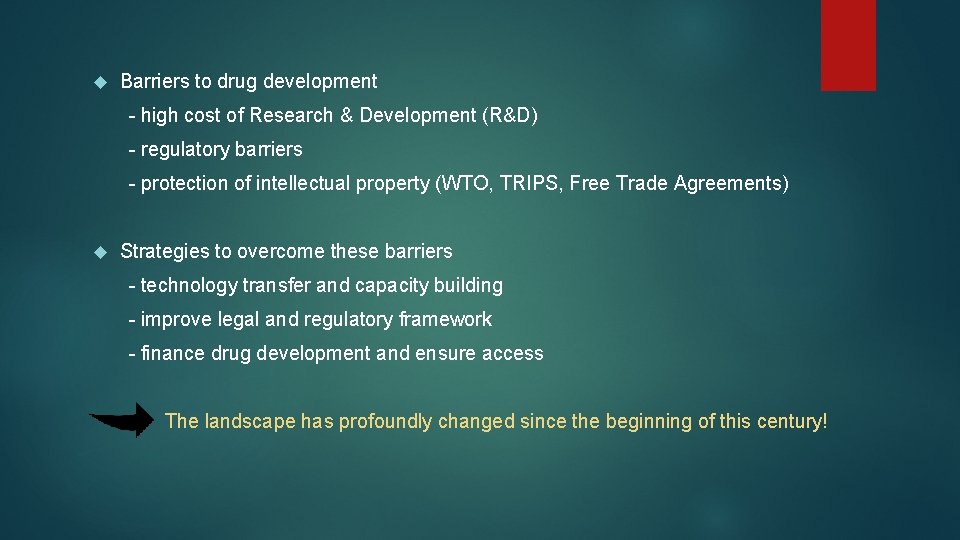 Barriers to drug development

- high cost of Research & Development (R&D)

- regulatory barriers

- protection of intellectual property (WTO, TRIPS, Free Trade Agreements)

Strategies to overcome these barriers

- technology transfer and capacity building

- improve legal and regulatory framework

- finance drug development and ensure access

The landscape has profoundly changed since the beginning of this century!